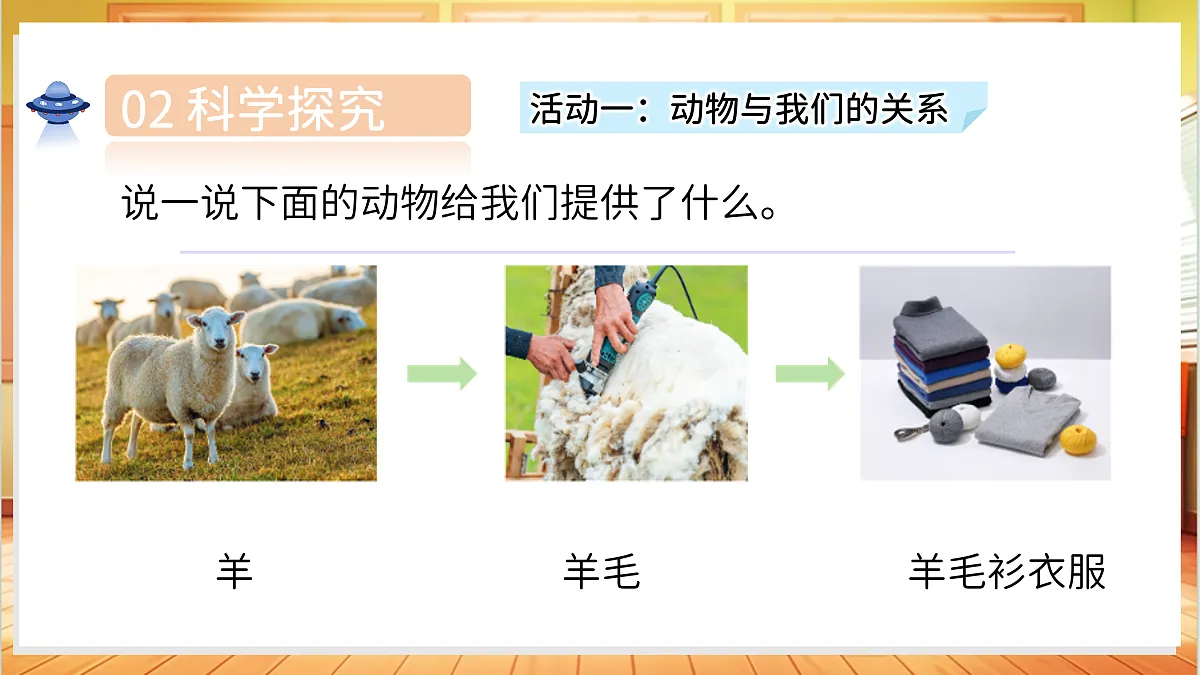 02 科学探究

活动一：动物与我们的关系

说一说下面的动物给我们提供了什么。

羊

羊毛

羊毛衫衣服